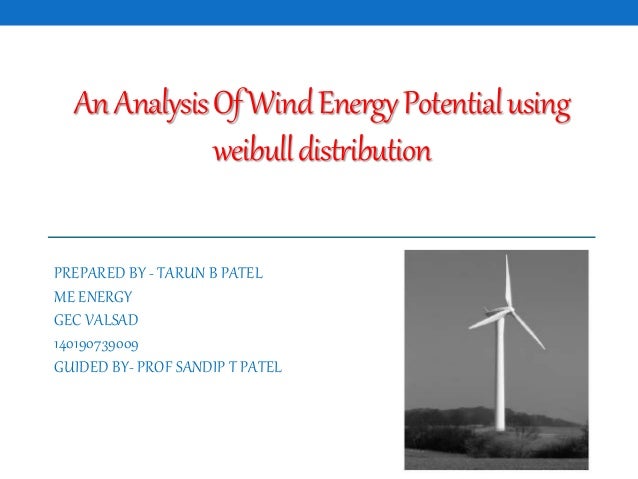 An Analysis Of Wind Energy Potential using weibull distribution

PREPARED BY - TARUN B PATEL
ME ENERGY
GEC VALSAD
140190739009
GUIDED BY- PROF SANDIP T PATEL